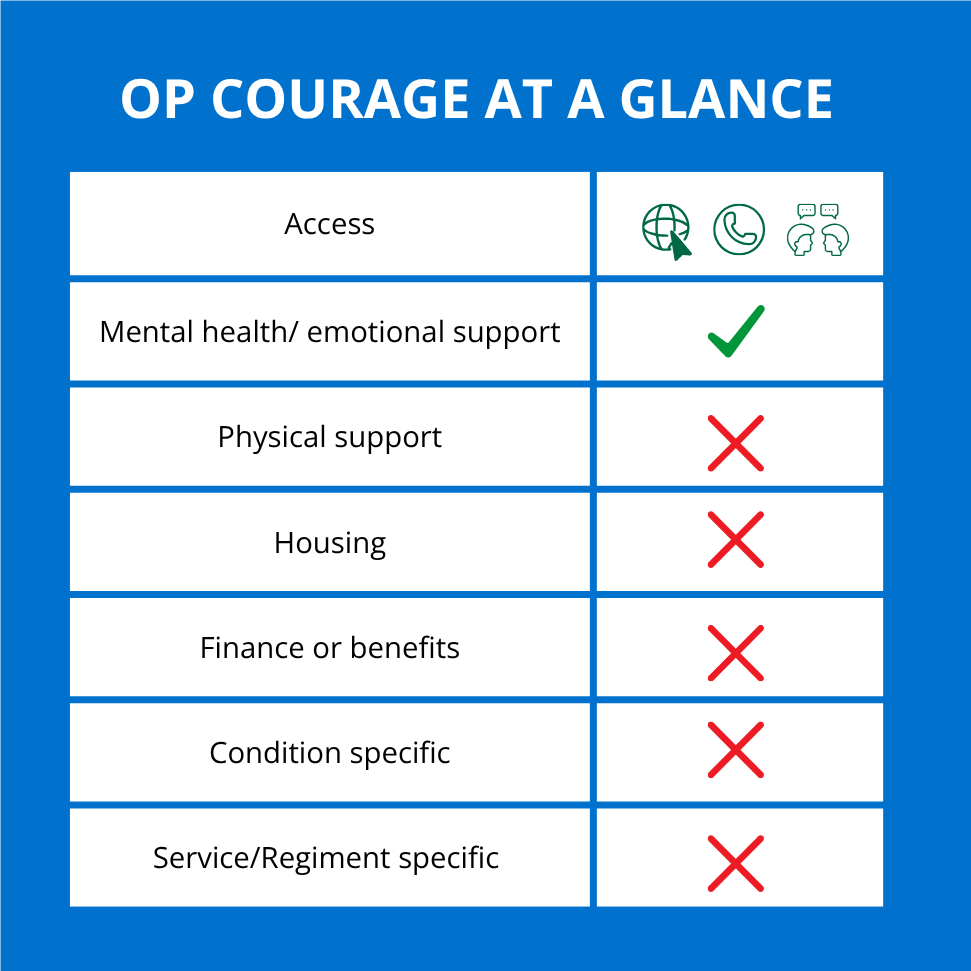 OP COURAGE AT A GLANCE

| Access | |
|---|---|
| Mental health/ emotional support | ✓ |
| Physical support | ✗ |
| Housing | ✗ |
| Finance or benefits | ✗ |
| Condition specific | ✗ |
| Service/Regiment specific | ✗ |